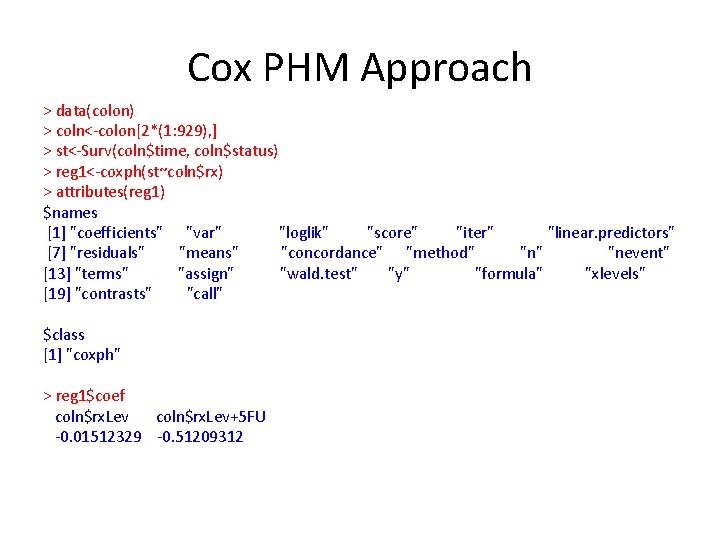 Cox PHM Approach

> data(colon)
> coln<-colon[2*(1:929),]
> st<-Surv(coln$time, coln$status)
> reg1<-coxph(st~coln$rx)
> attributes(reg1)
$names
[1] "coefficients" "var" "loglik" "score" "iter" "linear.predictors"
[7] "residuals" "means" "concordance" "method" "n" "nevent"
[13] "terms" "assign" "wald.test" "y" "formula" "xlevels"
[19] "contrasts" "call"

$class
[1] "coxph"

> reg1$coef
coln$rxLev coln$rxLev+5FU
-0.01512329 -0.51209312